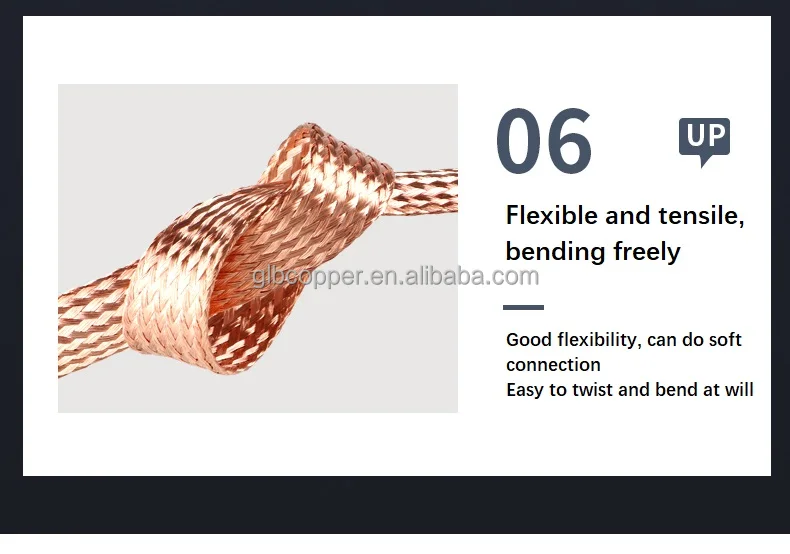 06

UP

Flexible and tensile, bending freely

glbcopper.en.alibaba.com

Good flexibility, can do soft connection
Easy to twist and bend at will